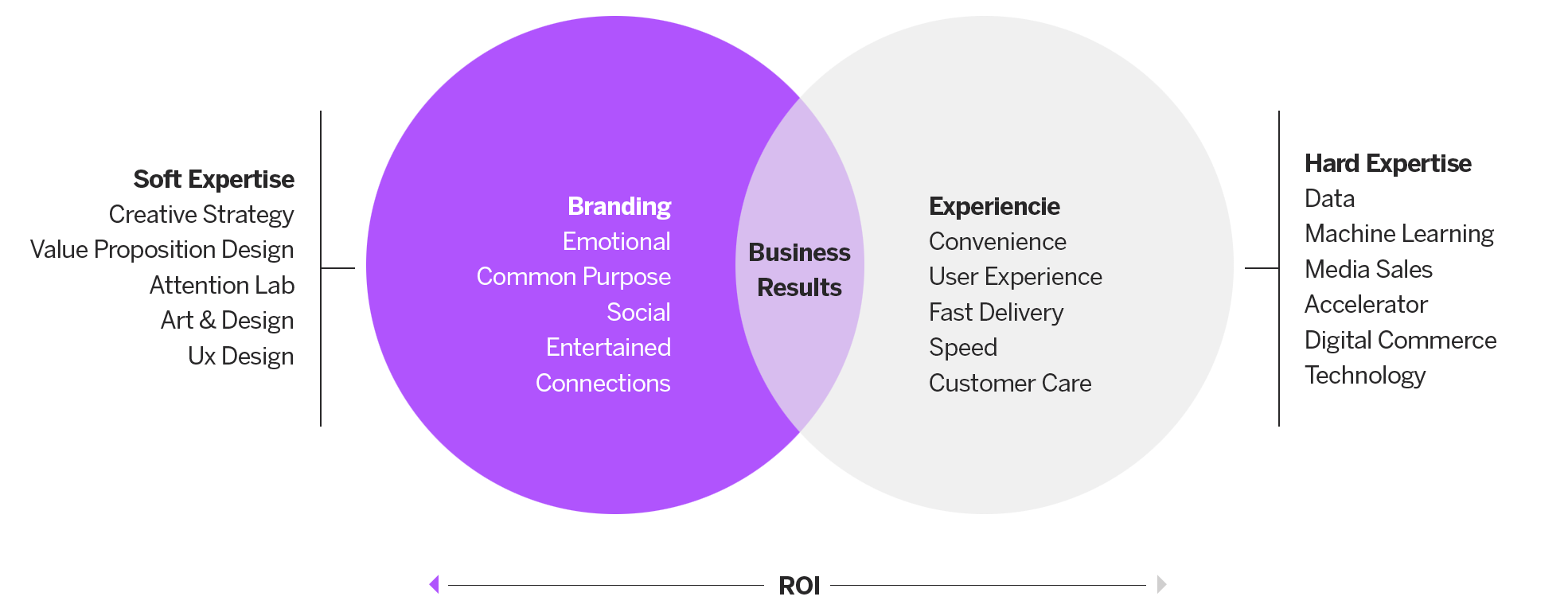 Soft Expertise
Creative Strategy
Value Proposition Design
Attention Lab
Art & Design
Ux Design

Branding
Emotional
Common Purpose
Social
Entertained
Connections

Business Results

Experiencie
Convenience
User Experience
Fast Delivery
Speed
Customer Care

Hard Expertise
Data
Machine Learning
Media Sales
Accelerator
Digital Commerce
Technology

ROI